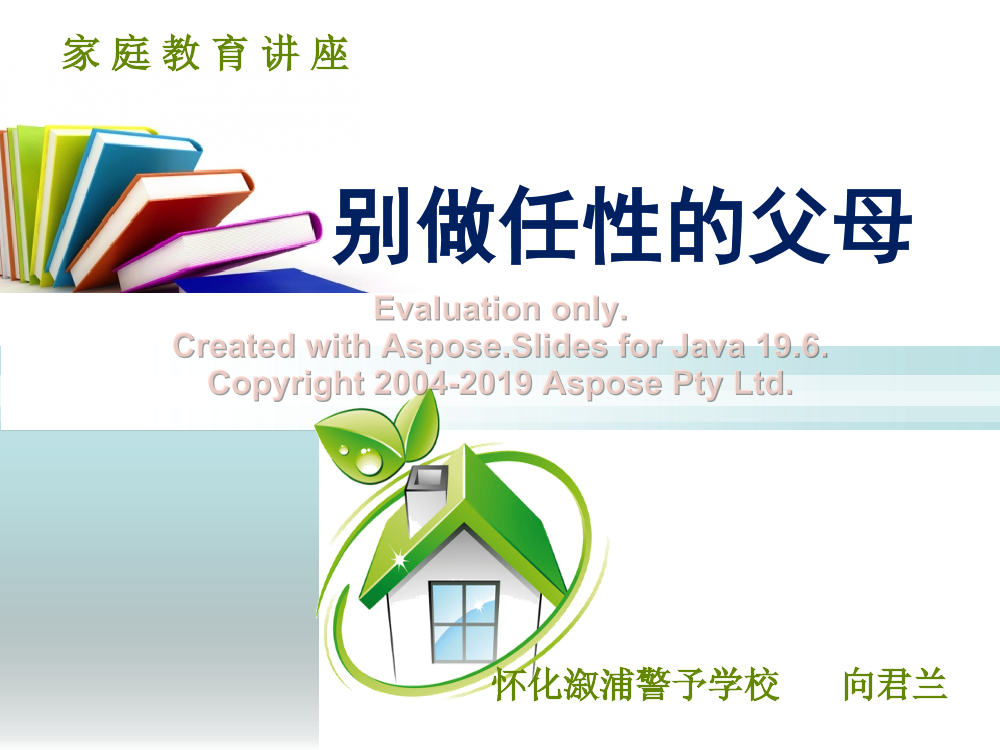 家庭教育讲座

别做任性的父母

Evaluation only.
Created with Aspose.Slides for Java 19.6.
Copyright 2004-2019 Aspose Pty Ltd.

怀化溆浦警予学校　　向君兰